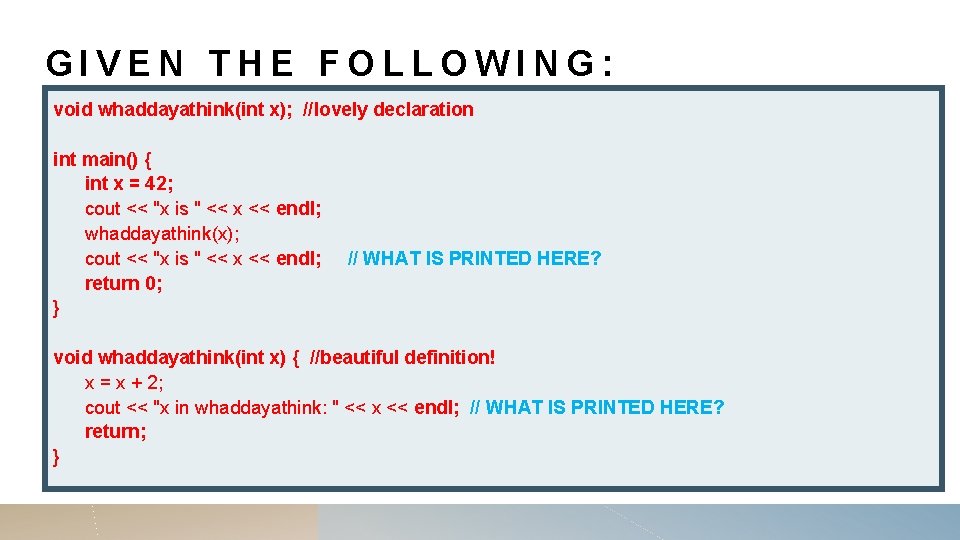 GIVEN THE FOLLOWING:

void whaddayathink(int x); //lovely declaration

int main() {
int x = 42;
cout << "x is " << x << endl;
whaddayathink(x);
cout << "x is " << x << endl; // WHAT IS PRINTED HERE?
return 0;
}

void whaddayathink(int x) { //beautiful definition!
x = x + 2;
cout << "x in whaddayathink: " << x << endl; // WHAT IS PRINTED HERE?
return;
}